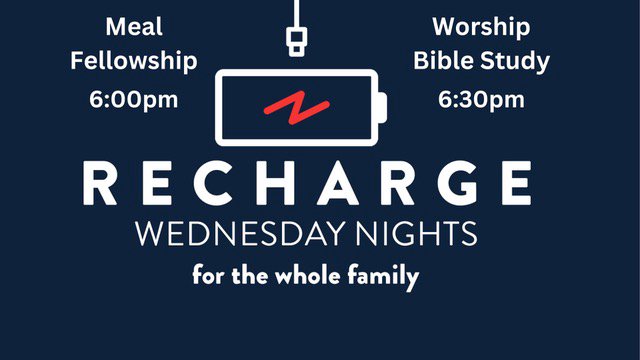 Meal
Fellowship
6:00pm

Worship
Bible Study
6:30pm

RECHARGE
WEDNESDAY NIGHTS
for the whole family